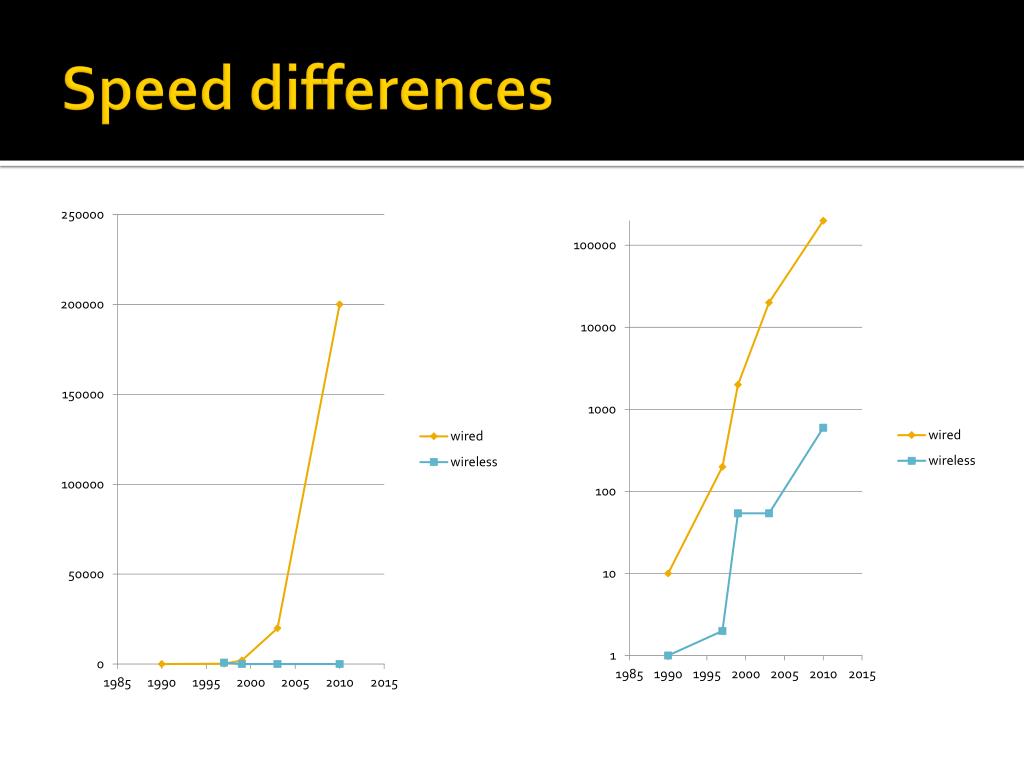 Speed differences

250000
200000
150000
100000
50000
0
1985 1990 1995 2000 2005 2010 2015

wired
wireless

100000
10000
1000
100
10
1
1985 1990 1995 2000 2005 2010 2015

wired
wireless